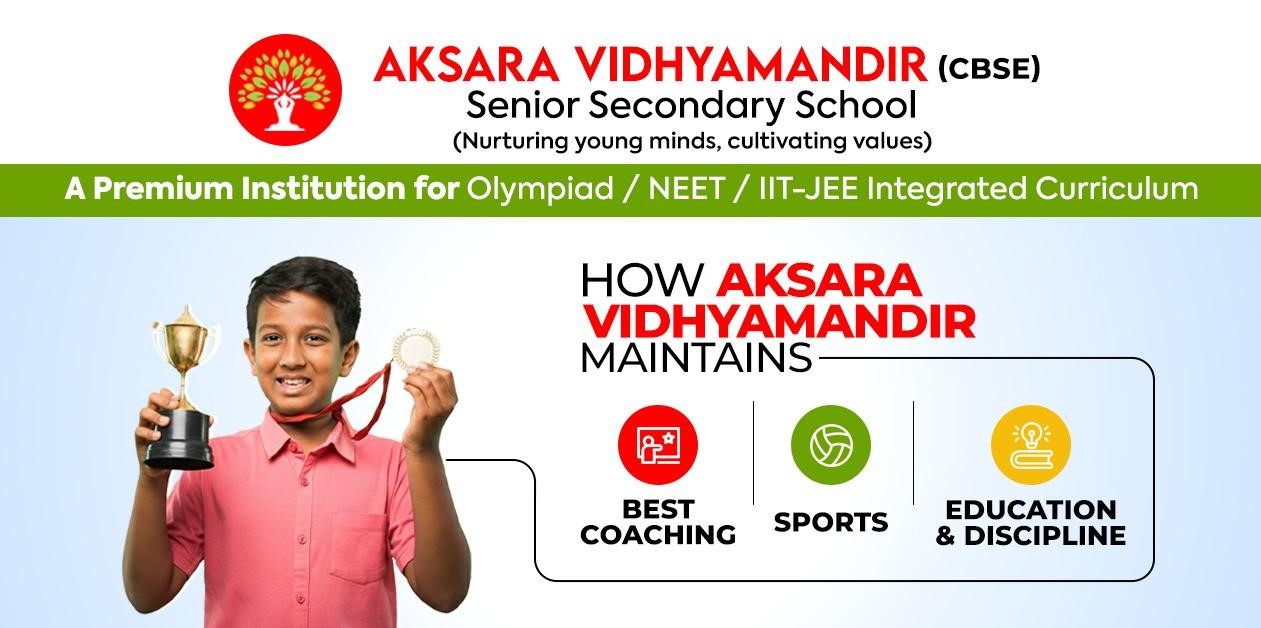 AKSARA VIDHYAMANDIR (CBSE)
Senior Secondary School
(Nurturing young minds, cultivating values)

A Premium Institution for Olympiad / NEET / IIT-JEE Integrated Curriculum

HOW AKSARA VIDHYAMANDIR MAINTAINS

BEST COACHING

SPORTS

EDUCATION & DISCIPLINE